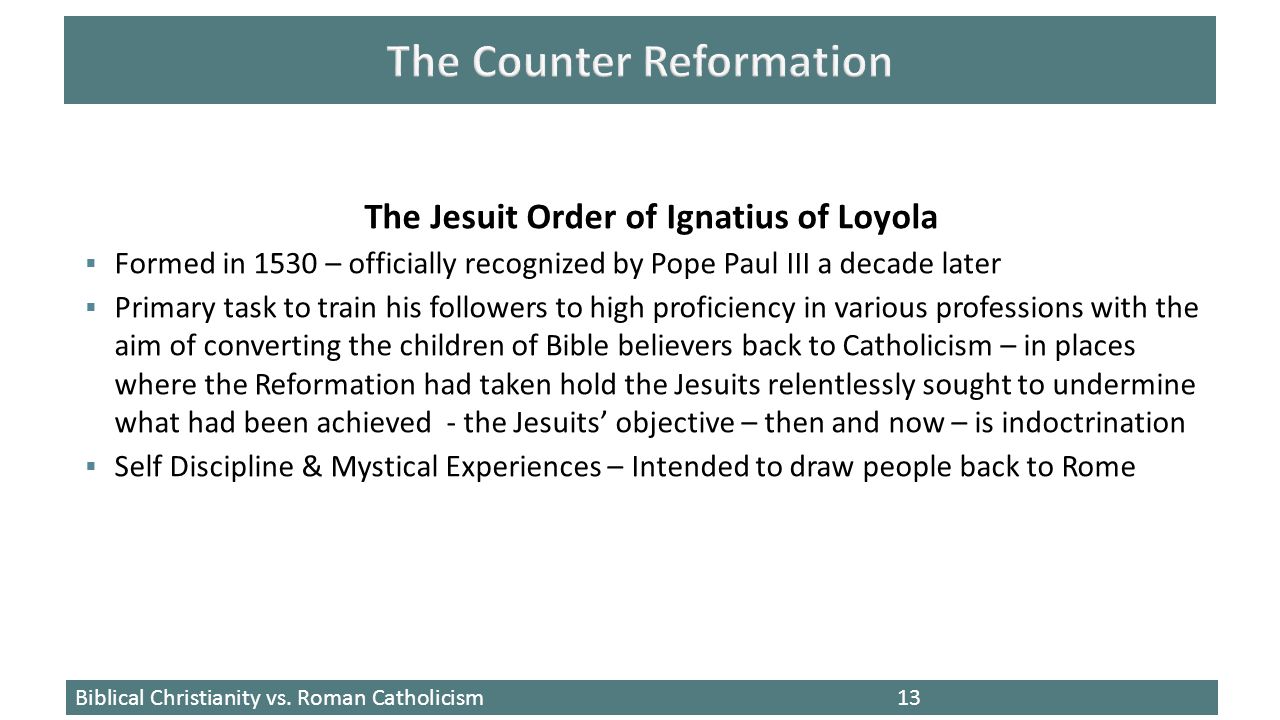 The Counter Reformation

The Jesuit Order of Ignatius of Loyola

▪ Formed in 1530 – officially recognized by Pope Paul III a decade later

▪ Primary task to train his followers to high proficiency in various professions with the aim of converting the children of Bible believers back to Catholicism – in places where the Reformation had taken hold the Jesuits relentlessly sought to undermine what had been achieved - the Jesuits' objective – then and now – is indoctrination

▪ Self Discipline & Mystical Experiences – Intended to draw people back to Rome

Biblical Christianity vs. Roman Catholicism 13